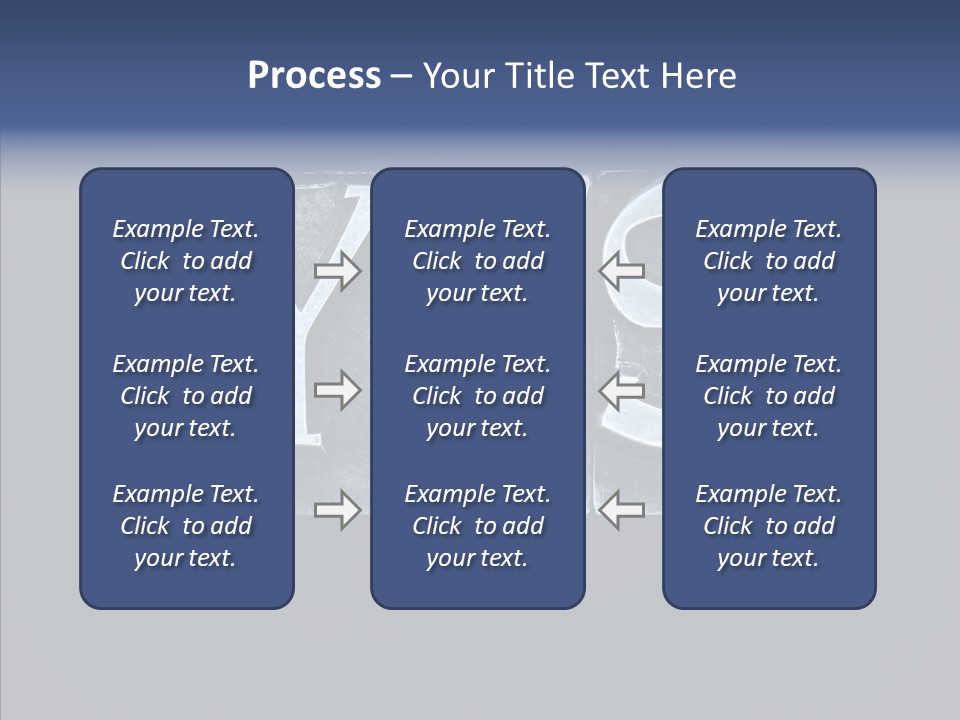 Process – Your Title Text Here

Example Text. Click to add your text.

Example Text. Click to add your text.

Example Text. Click to add your text.

Example Text. Click to add your text.

Example Text. Click to add your text.

Example Text. Click to add your text.

Example Text. Click to add your text.

Example Text. Click to add your text.

Example Text. Click to add your text.